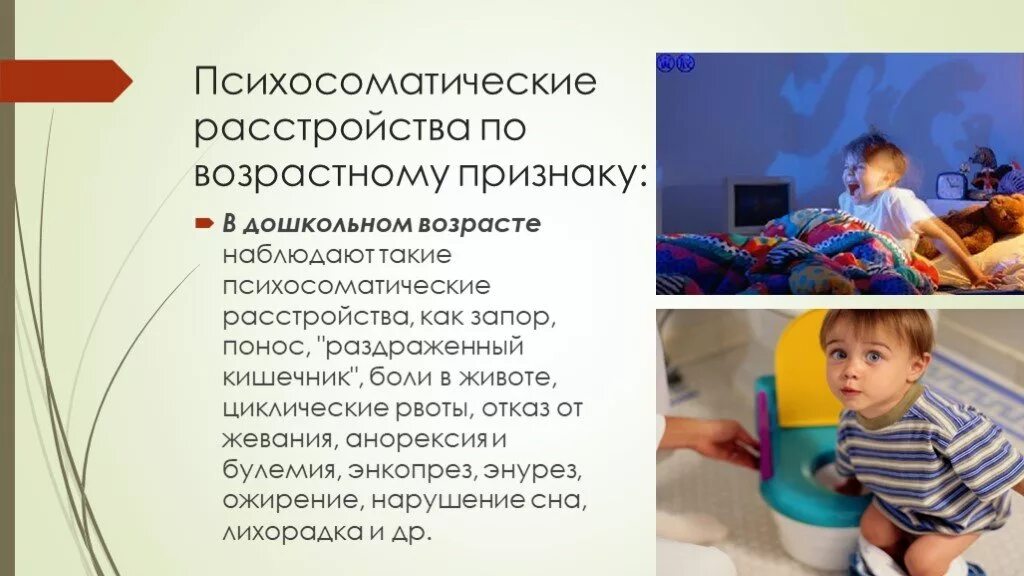 Психосоматические расстройства по возрастному признаку:

В дошкольном возрасте наблюдают такие психосоматические расстройства, как запор, понос, "раздраженный кишечник", боли в животе, циклические рвоты, отказ от жевания, анорексия и булемия, энкопрез, энурез, ожирение, нарушение сна, лихорадка и др.